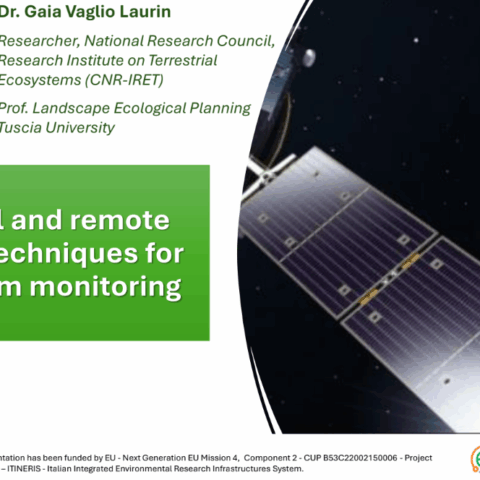 Dr. Gaia Vaglio Laurin

Researcher, National Research Council, Research Institute on Terrestrial Ecosystems (CNR-IRET)

Prof. Landscape Ecological Planning Tuscia University

l and remote echniques for m monitoring

ntation has been funded by EU - Next Generation EU Mission 4, Component 2 - CUP B53C22002150006 - Project – ITINERIS - Italian Integrated Environmental Research Infrastructures System.